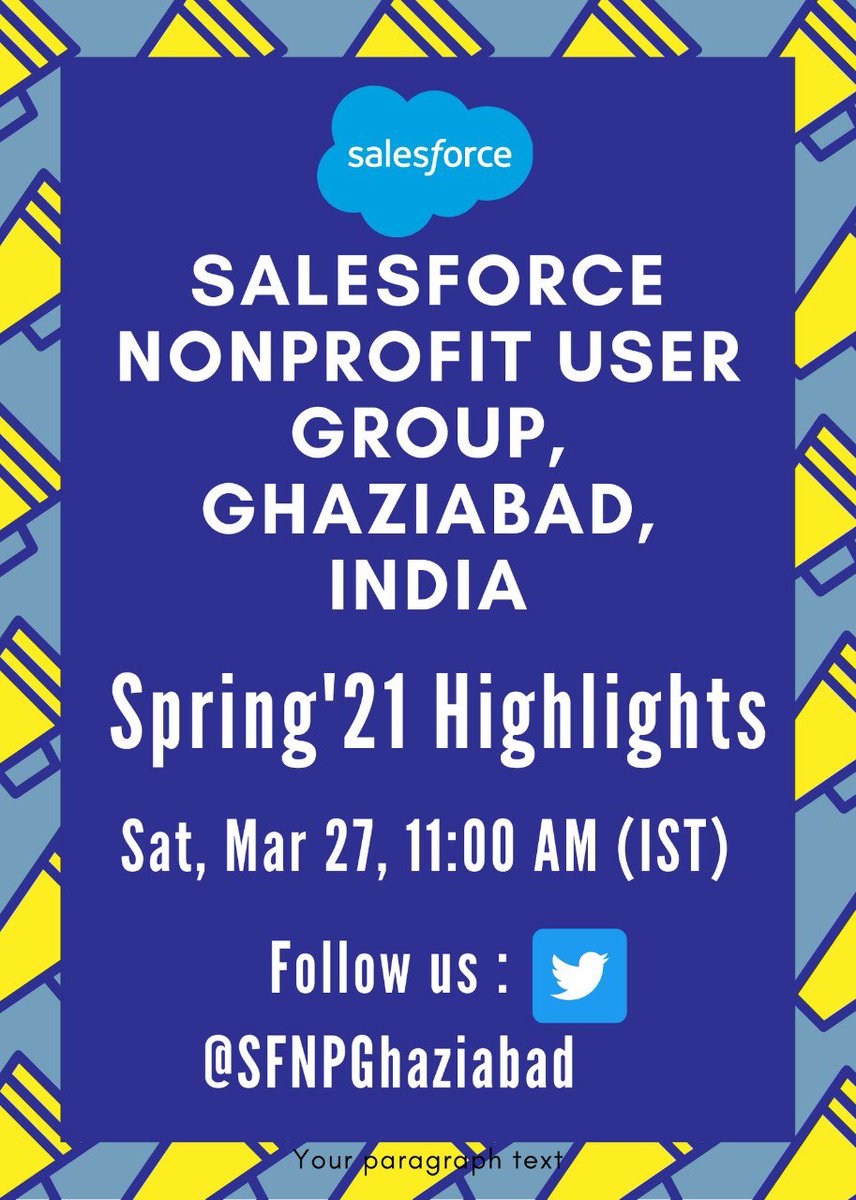 salesforce

SALESFORCE NONPROFIT USER GROUP, GHAZIABAD, INDIA

Spring'21 Highlights

Sat, Mar 27, 11:00 AM (IST)

Follow us :

@SFNPGhaziabad

Your paragraph text